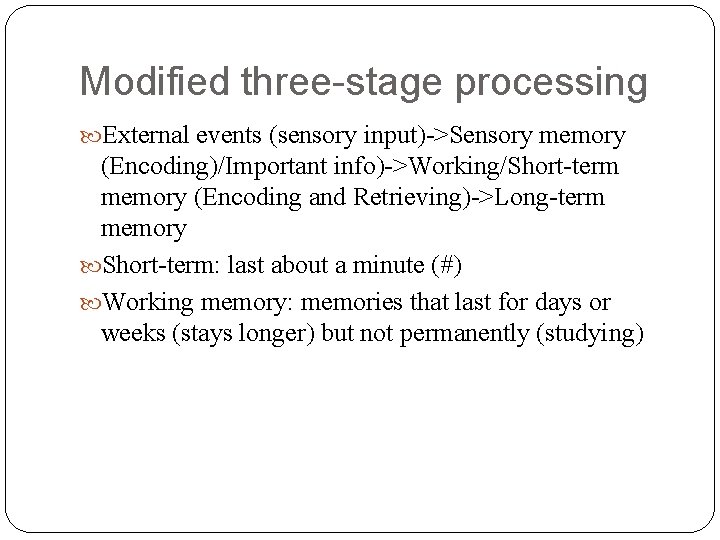 Modified three-stage processing

External events (sensory input)->Sensory memory (Encoding)/Important info)->Working/Short-term memory (Encoding and Retrieving)->Long-term memory

Short-term: last about a minute (#)

Working memory: memories that last for days or weeks (stays longer) but not permanently (studying)